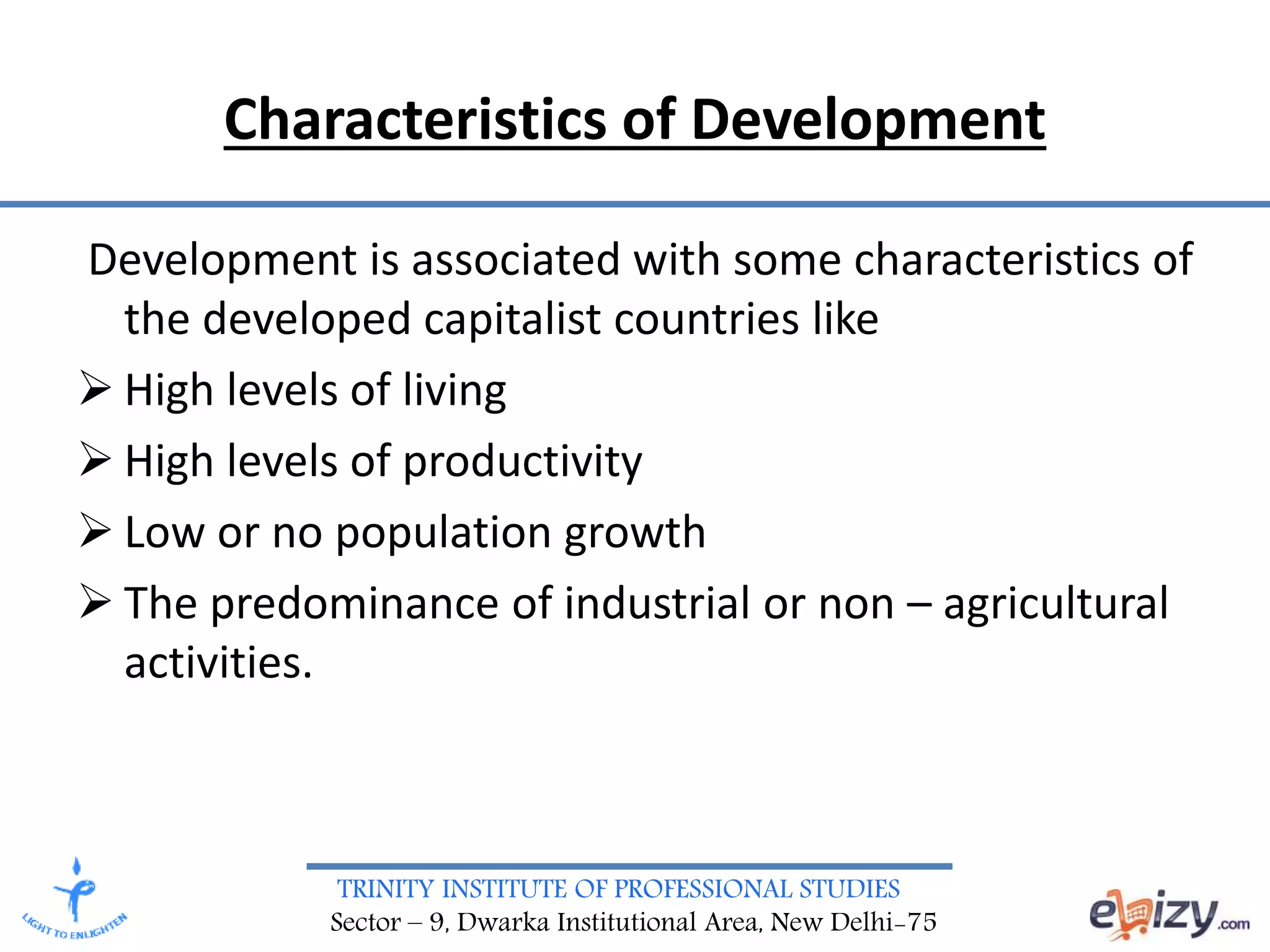 Characteristics of Development

Development is associated with some characteristics of the developed capitalist countries like

➢ High levels of living

➢ High levels of productivity

➢ Low or no population growth

➢ The predominance of industrial or non – agricultural activities.

LIGHT TO ENLIGHTEN

TRINITY INSTITUTE OF PROFESSIONAL STUDIES
Sector – 9, Dwarka Institutional Area, New Delhi-75

ebizy.com